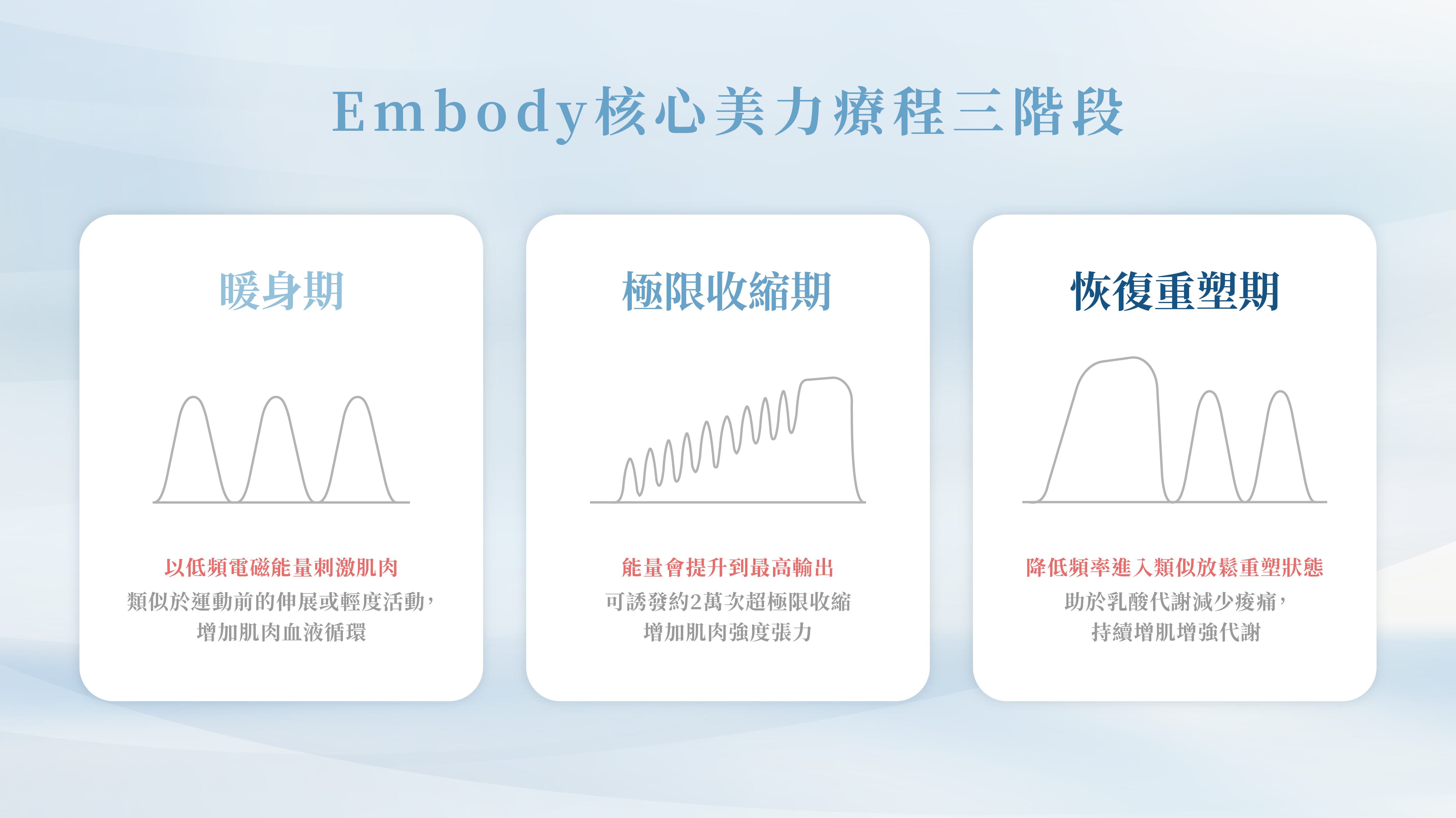 Embody核心美力療程三階段

暖身期

以低頻電磁能量刺激肌肉
類似於運動前的伸展或輕度活動，增加肌肉血液循環

極限收縮期

能量會提升到最高輸出
可誘發約2萬次超極限收縮
增加肌肉強度張力

恢復重塑期

降低頻率進入類似放鬆重塑狀態
助於乳酸代謝減少痠痛，持續增肌增強代謝